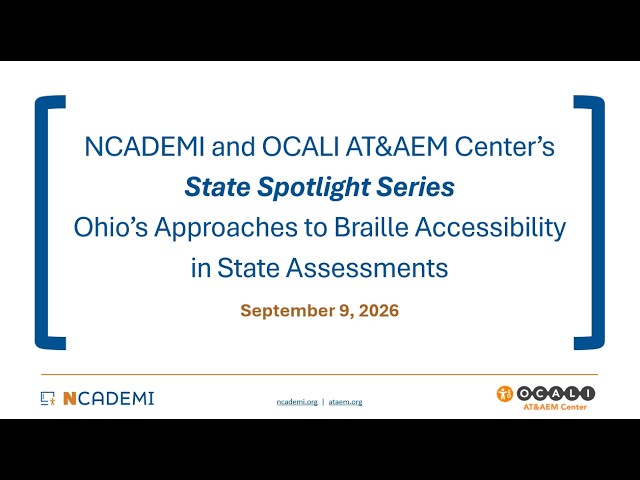 NCADEMI and OCALI AT&AEM Center's
State Spotlight Series
Ohio's Approaches to Braille Accessibility in State Assessments

September 9, 2026

NCADEMI

ncademi.org | ataem.org

OCALI
AT&AEM Center